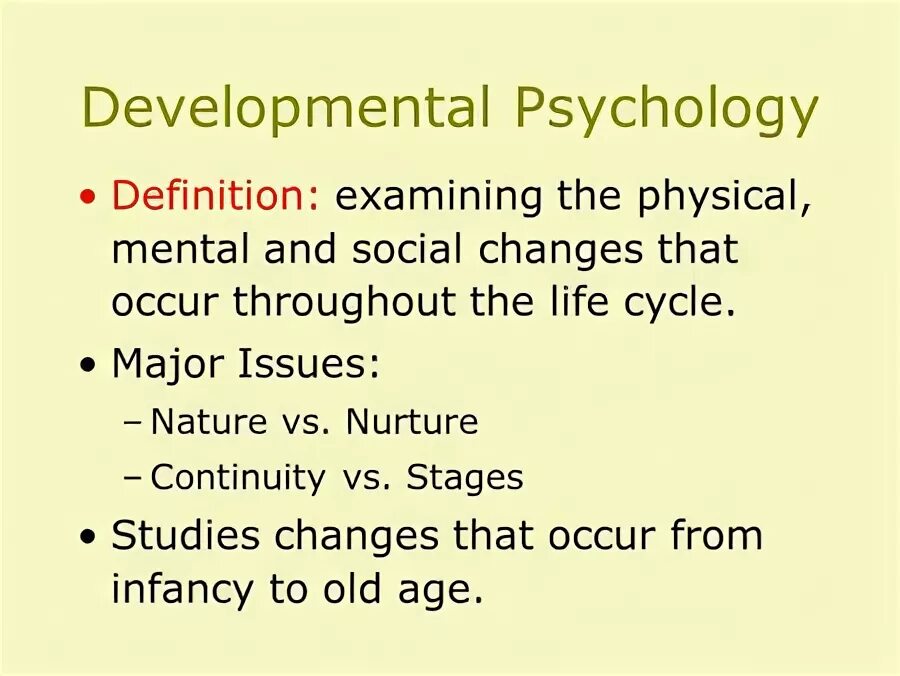 Developmental Psychology

• Definition: examining the physical, mental and social changes that occur throughout the life cycle.

• Major Issues:
– Nature vs. Nurture
– Continuity vs. Stages

• Studies changes that occur from infancy to old age.